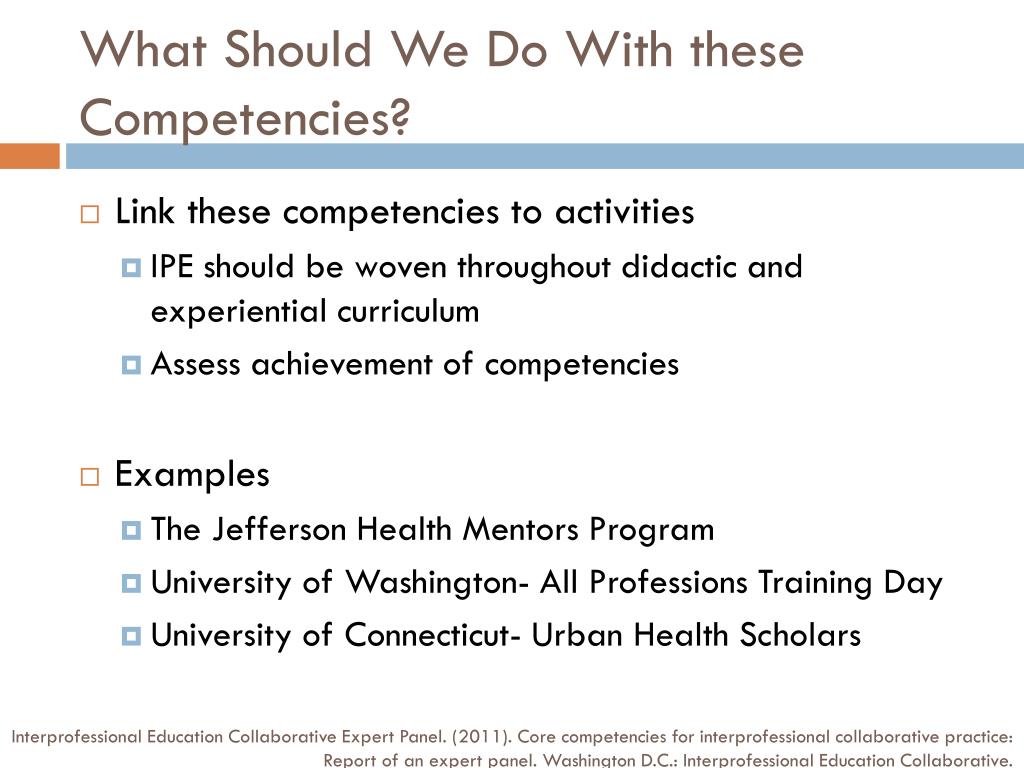 What Should We Do With these Competencies?

Link these competencies to activities

IPE should be woven throughout didactic and experiential curriculum

Assess achievement of competencies

Examples

The Jefferson Health Mentors Program

University of Washington- All Professions Training Day

University of Connecticut- Urban Health Scholars

Interprofessional Education Collaborative Expert Panel. (2011). Core competencies for interprofessional collaborative practice: Report of an expert panel. Washington D.C.: Interprofessional Education Collaborative.